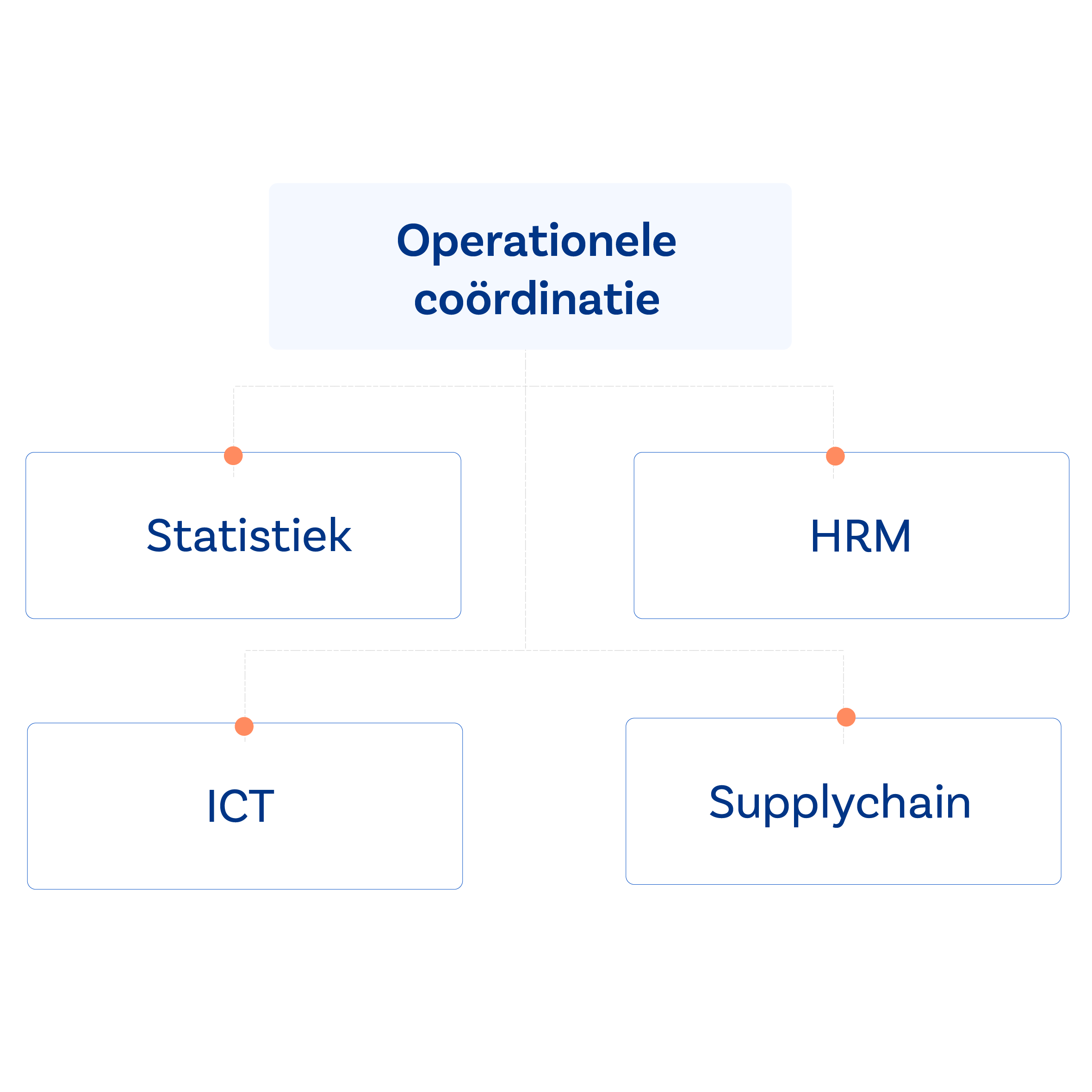 Operationele coördinatie

Statistiek

HRM

ICT

Supplychain